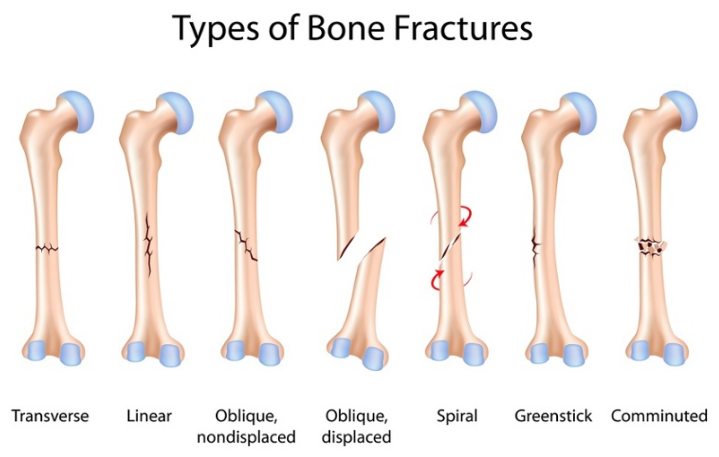 Types of Bone Fractures

Transverse

Linear

Oblique, nondisplaced

Oblique, displaced

Spiral

Greenstick

Comminuted